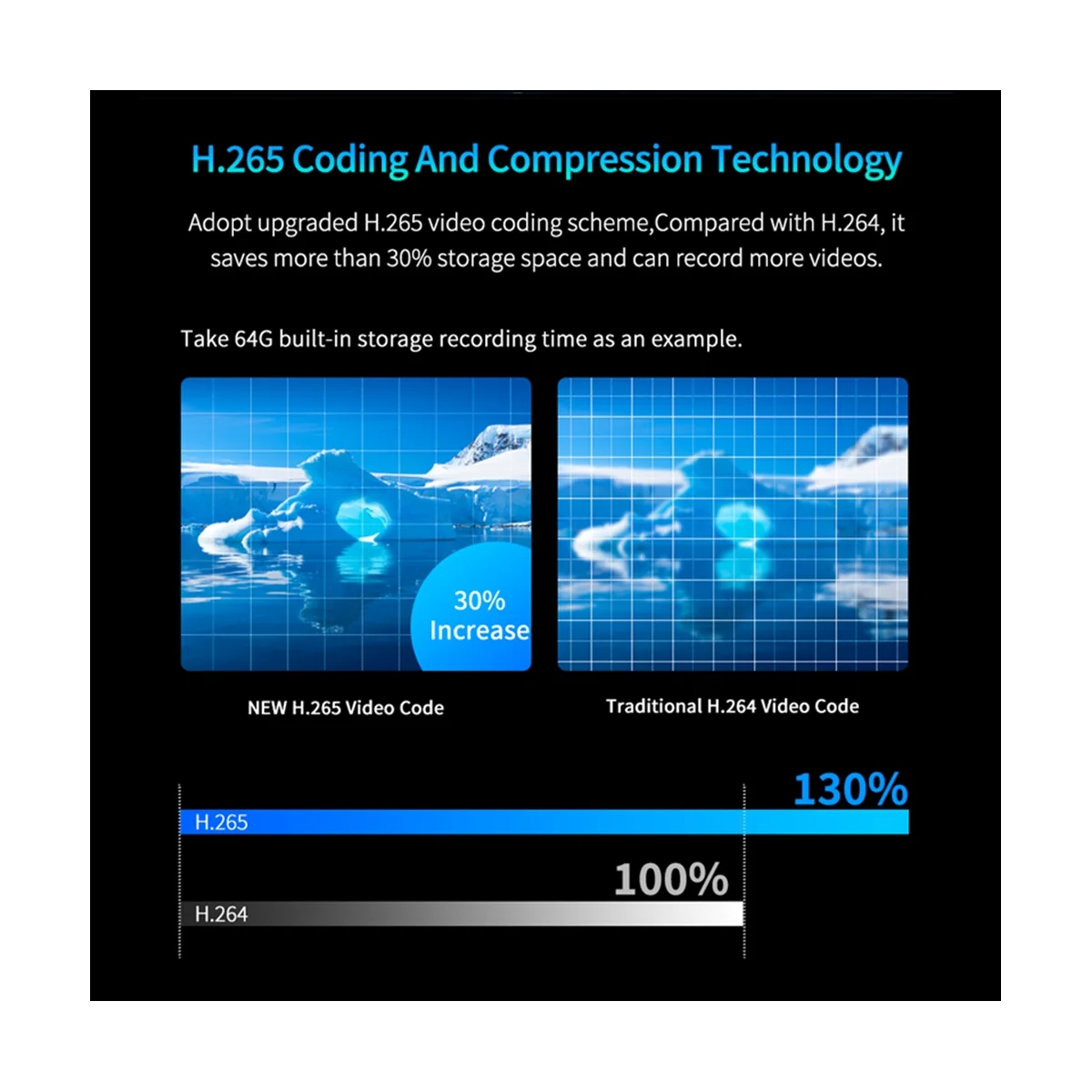 H.265 Coding And Compression Technology

Adopt upgraded H.265 video coding scheme,Compared with H.264, it saves more than 30% storage space and can record more videos.

Take 64G built-in storage recording time as an example.

30% Increase

NEW H.265 Video Code

Traditional H.264 Video Code

130%

H.265

100%

H.264